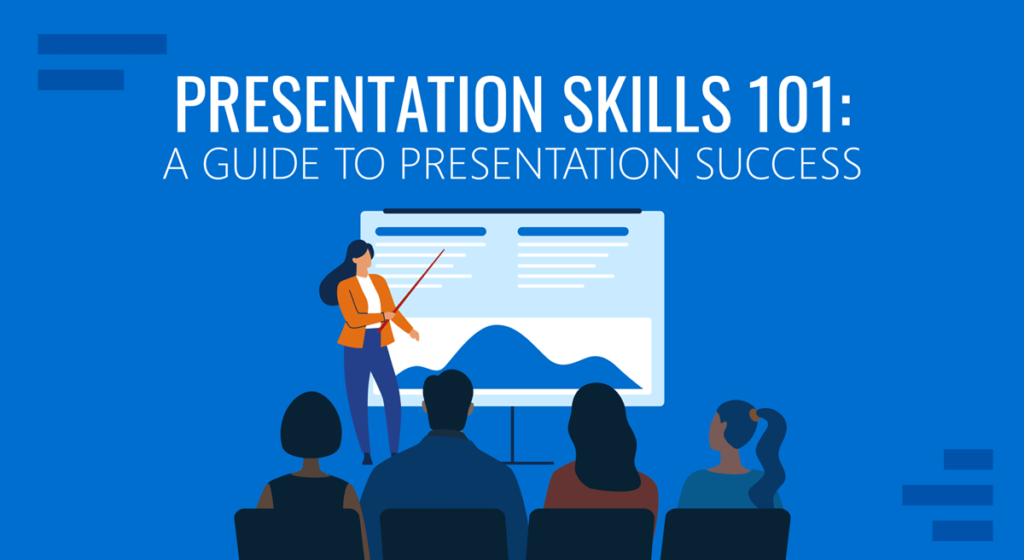 PRESENTATION SKILLS 101:
A GUIDE TO PRESENTATION SUCCESS